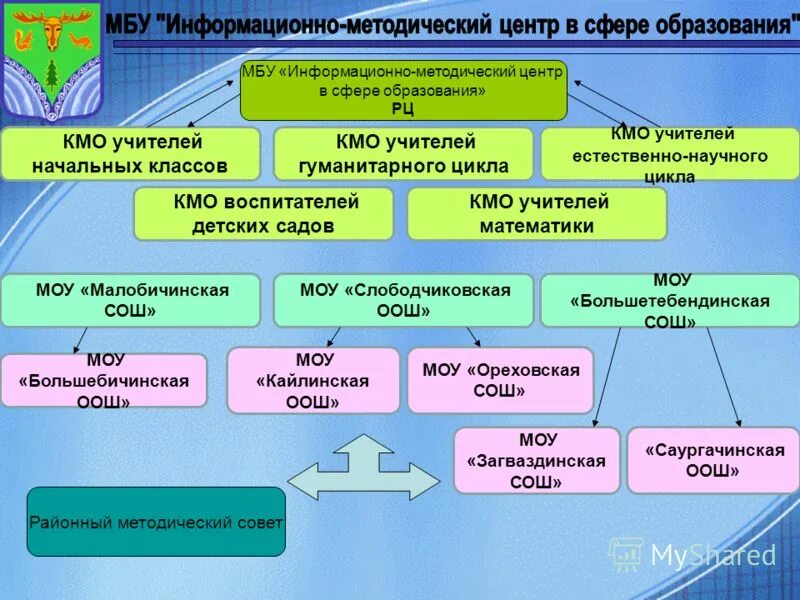 МБУ "Информационно-методический центр в сфере образования"

МБУ «Информационно-методический центр в сфере образования» РЦ

КМО учителей начальных классов

КМО учителей гуманитарного цикла

КМО учителей естественно-научного цикла

КМО воспитателей детских садов

КМО учителей математики

МОУ «Малобичинская СОШ»

МОУ «Слободчиковская ООШ»

МОУ «Большетебендинская СОШ»

МОУ «Большебичинская ООШ»

МОУ «Кайлинская ООШ»

МОУ «Ореховская СОШ»

МОУ «Загваздинская СОШ»

«Саургачинская ООШ»

Районный методический совет

MyShared